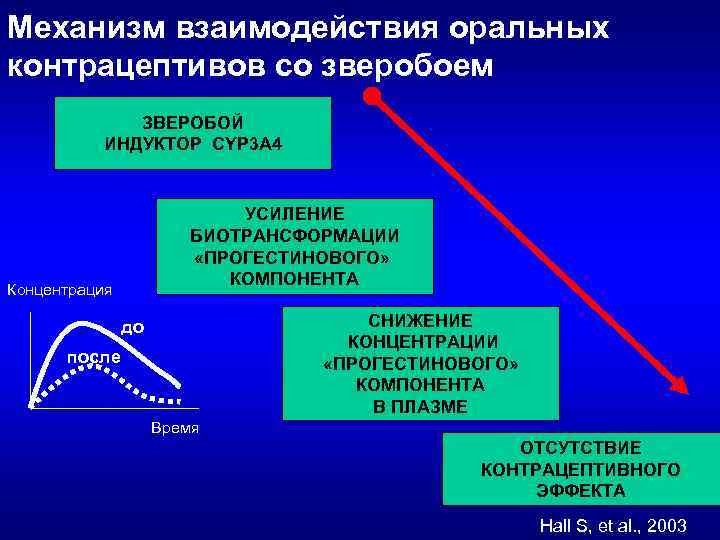 Механизм взаимодействия оральных контрацептивов со зверобоем

ЗВЕРОБОЙ
ИНДУКТОР CYP3A4

УСИЛЕНИЕ
БИОТРАНСФОРМАЦИИ
«ПРОГЕСТИНОВОГО»
КОМПОНЕНТА

Концентрация

до

после

Время

СНИЖЕНИЕ
КОНЦЕНТРАЦИИ
«ПРОГЕСТИНОВОГО»
КОМПОНЕНТА
В ПЛАЗМЕ

ОТСУТСТВИЕ
КОНТРАЦЕПТИВНОГО
ЭФФЕКТА

Hall S, et al., 2003